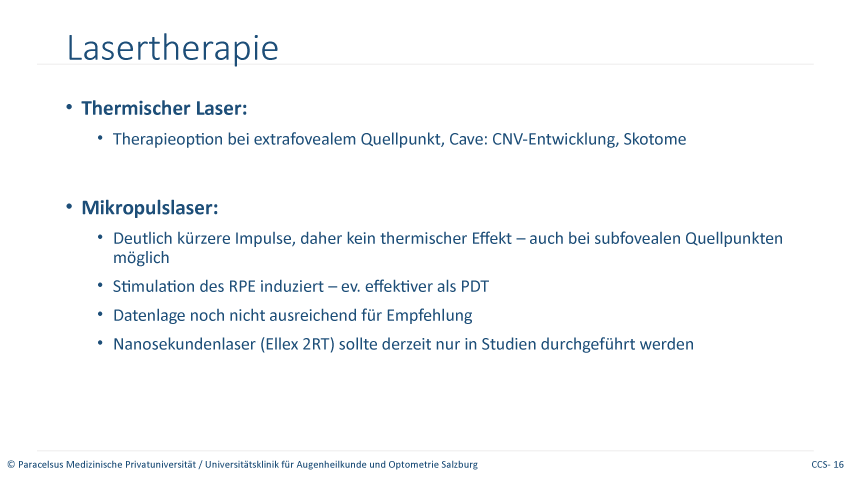 Lasertherapie

• Thermischer Laser:
 • Therapieoption bei extrafovealem Quellpunkt, Cave: CNV-Entwicklung, Skotome

• Mikropulslaser:
 • Deutlich kürzere Impulse, daher kein thermischer Effekt – auch bei subfovealen Quellpunkten möglich
 • Stimulation des RPE induziert – ev. effektiver als PDT
 • Datenlage noch nicht ausreichend für Empfehlung
 • Nanosekundenlaser (Ellex 2RT) sollte derzeit nur in Studien durchgeführt werden

© Paracelsus Medizinische Privatuniversität / Universitätsklinik für Augenheilkunde und Optometrie Salzburg

CCS- 16